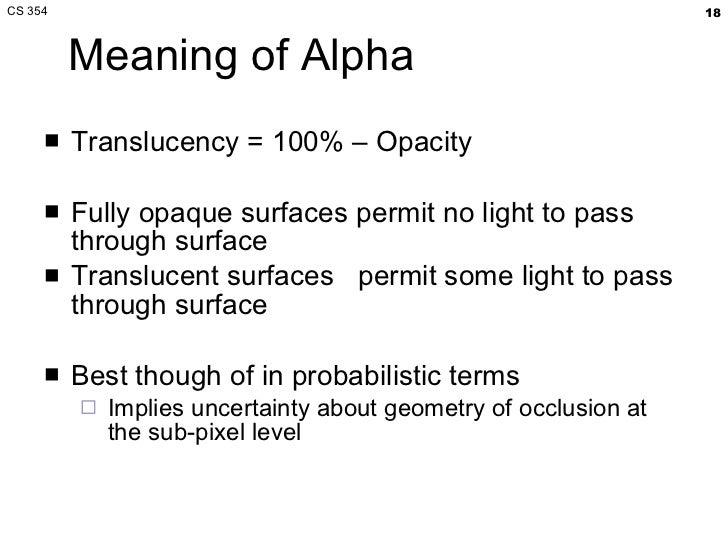 CS 354

18

Meaning of Alpha

■ Translucency = 100% – Opacity

■ Fully opaque surfaces permit no light to pass through surface

■ Translucent surfaces permit some light to pass through surface

■ Best though of in probabilistic terms

□ Implies uncertainty about geometry of occlusion at the sub-pixel level